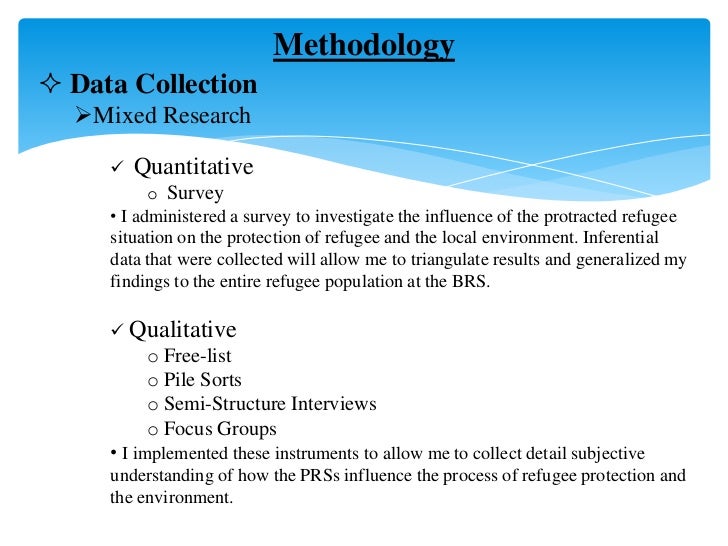 Methodology

✧ Data Collection

➢Mixed Research

✓ Quantitative

o Survey

• I administered a survey to investigate the influence of the protracted refugee situation on the protection of refugee and the local environment. Inferential data that were collected will allow me to triangulate results and generalized my findings to the entire refugee population at the BRS.

✓ Qualitative

o Free-list

o Pile Sorts

o Semi-Structure Interviews

o Focus Groups

• I implemented these instruments to allow me to collect detail subjective understanding of how the PRSs influence the process of refugee protection and the environment.